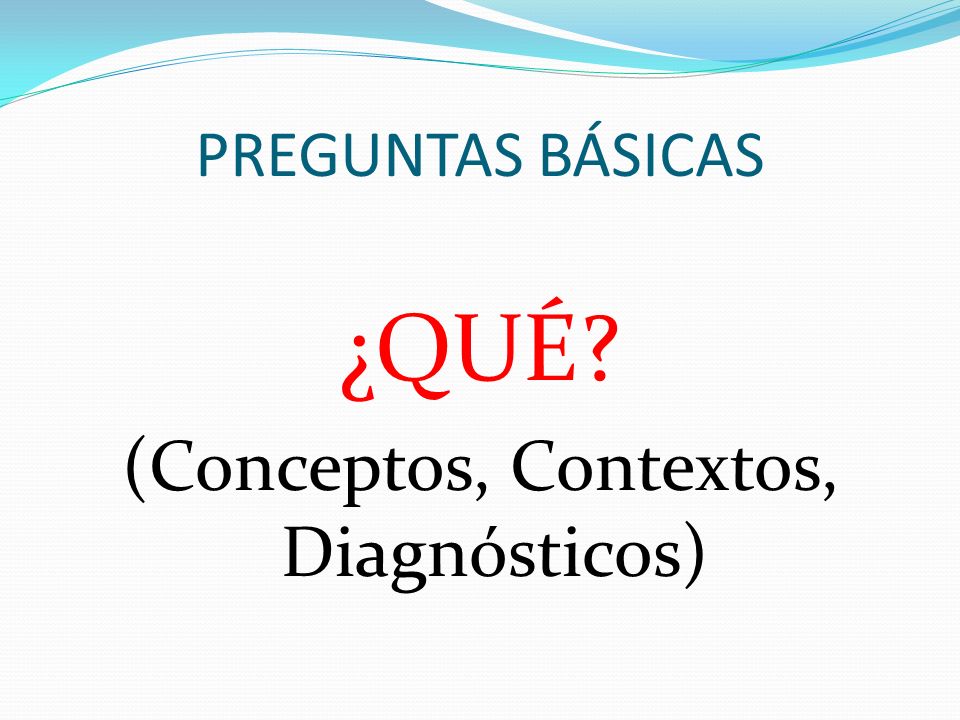 PREGUNTAS BÁSICAS

¿QUÉ?

(Conceptos, Contextos, Diagnósticos)